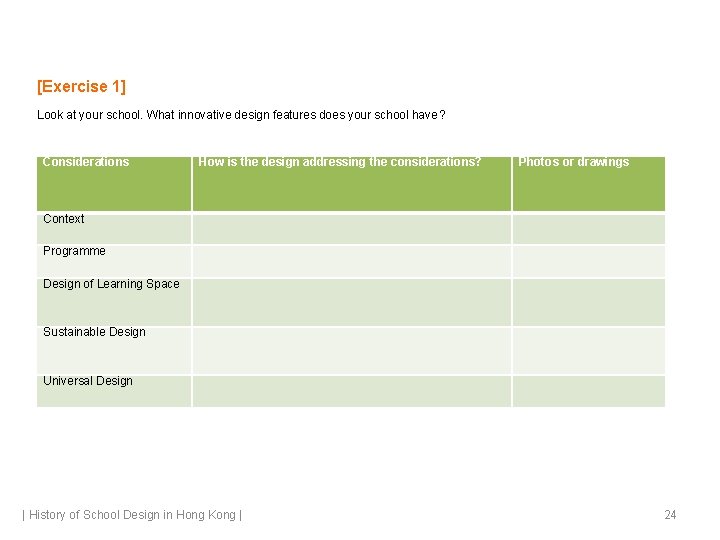 [Exercise 1]

Look at your school. What innovative design features does your school have?

| Considerations | How is the design addressing the considerations? | Photos or drawings |
|---|---|---|
| Context | | |
| Programme | | |
| Design of Learning Space | | |
| Sustainable Design | | |
| Universal Design | | |

| History of School Design in Hong Kong |

24